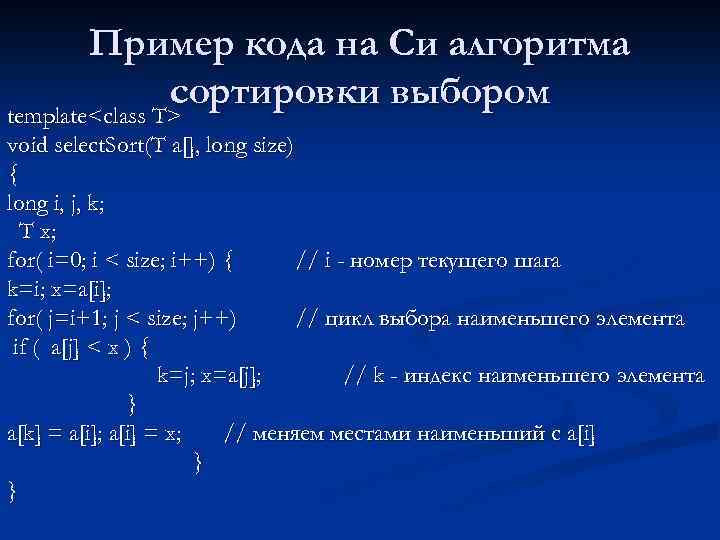 Пример кода на Си алгоритма сортировки выбором

template<class T>
void selectSort(T a[], long size)
{
long i, j, k;
T x;
for( i=0; i < size; i++) { // i - номер текущего шага
k=i; x=a[i];
for( j=i+1; j < size; j++) // цикл выбора наименьшего элемента
if ( a[j] < x ) {
k=j; x=a[j]; // k - индекс наименьшего элемента
}
a[k] = a[i]; a[i] = x; // меняем местами наименьший с a[i]
}
}